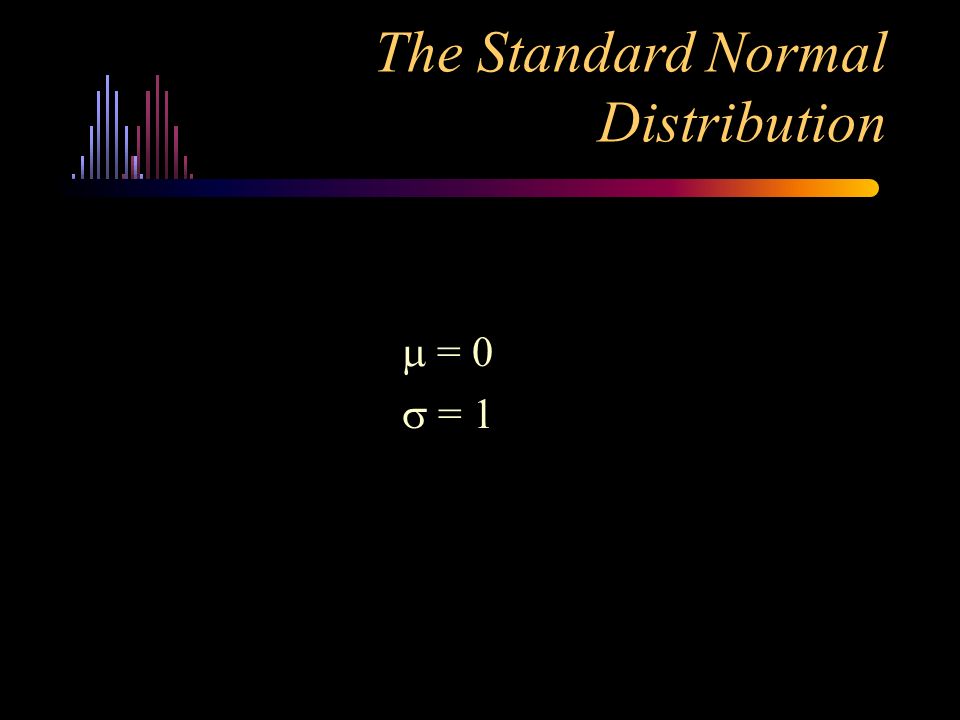 The Standard Normal Distribution

$\mu = 0$
$\sigma = 1$